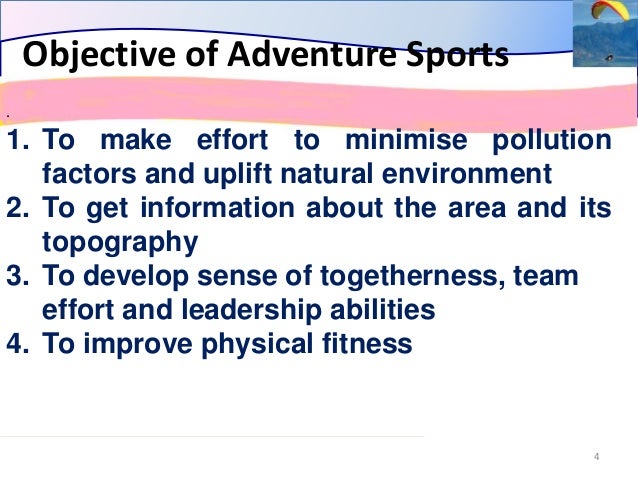 Objective of Adventure Sports

.

1. To make effort to minimise pollution factors and uplift natural environment
2. To get information about the area and its topography
3. To develop sense of togetherness, team effort and leadership abilities
4. To improve physical fitness

4